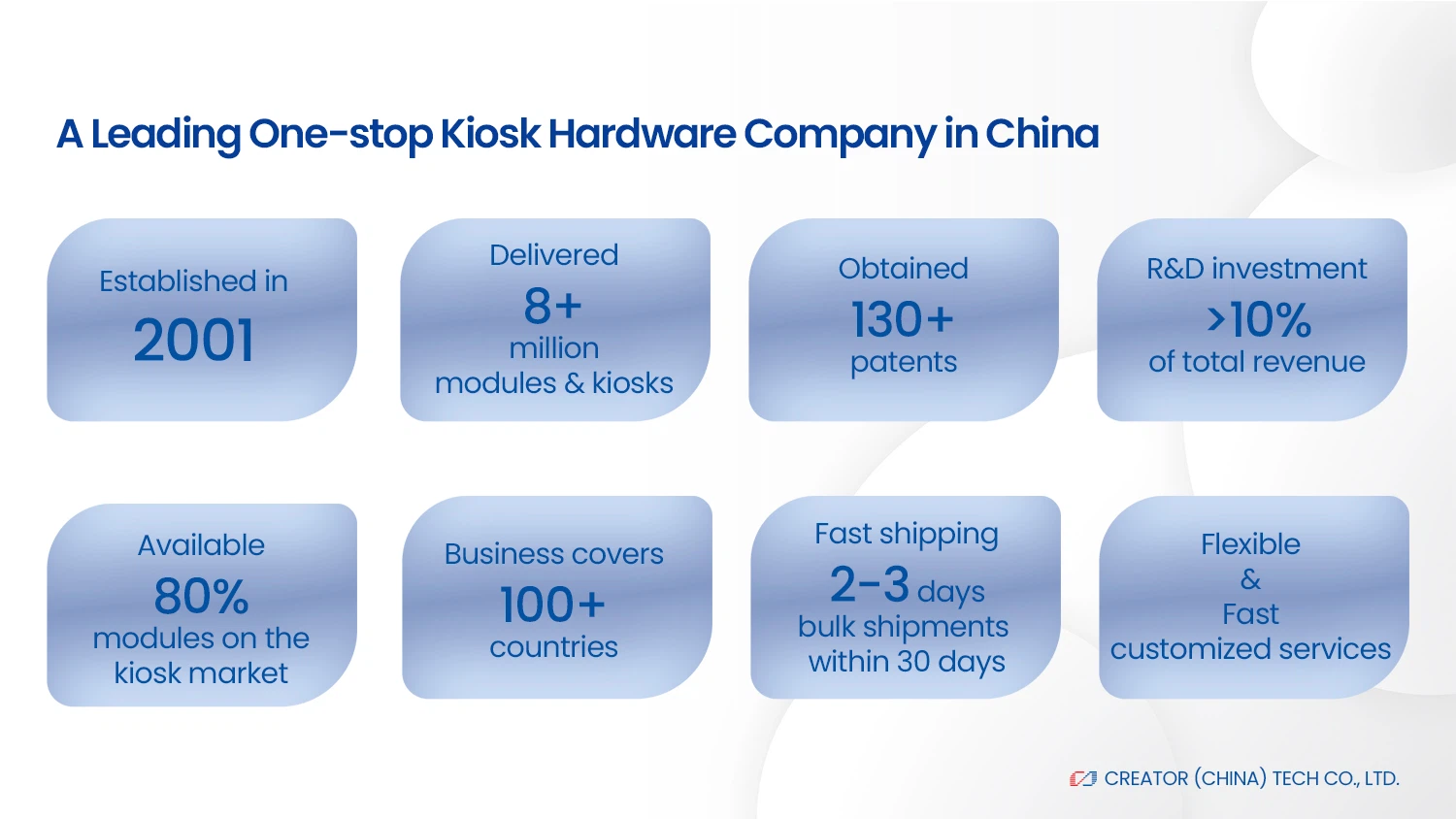 A Leading One-stop Kiosk Hardware Company in China

Established in
2001

Delivered
8+
million
modules & kiosks

Obtained
130+
patents

R&D investment
>10%
of total revenue

Available
80%
modules on the
kiosk market

Business covers
100+
countries

Fast shipping
2-3 days
bulk shipments
within 30 days

Flexible
&
Fast
customized services

CREATOR (CHINA) TECH CO., LTD.